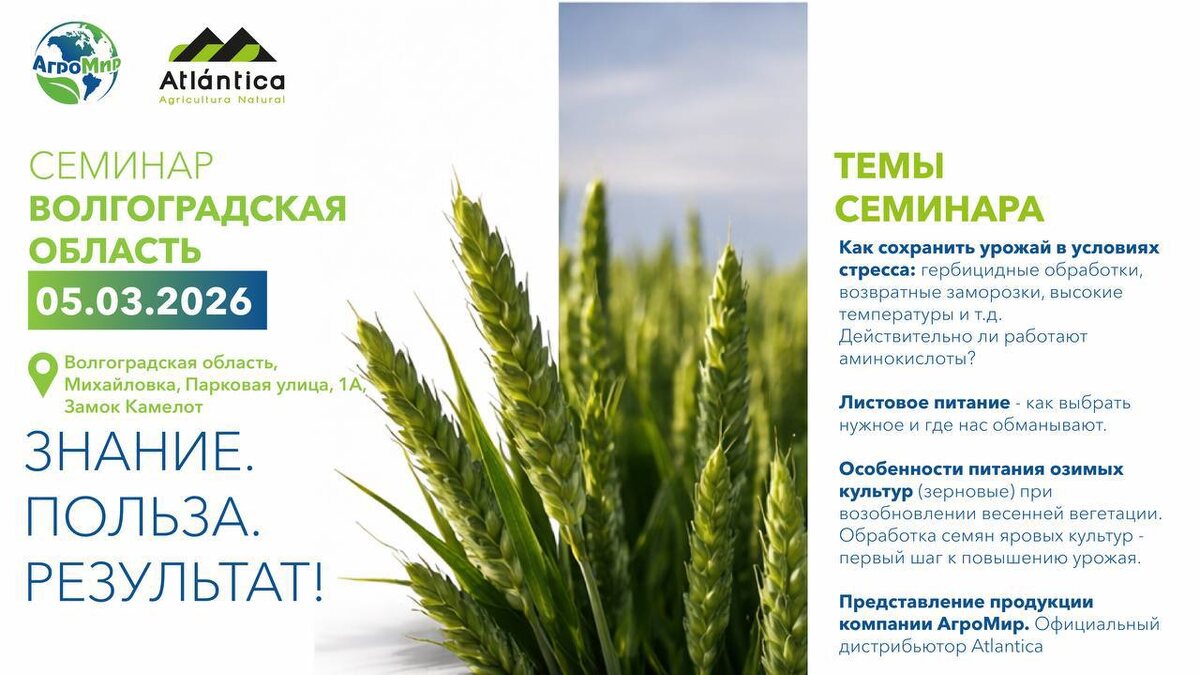 АгроМир

Atlántica
Agricultura Natural

СЕМИНАР
ВОЛГОГРАДСКАЯ ОБЛАСТЬ
05.03.2026

Волгоградская область, Михайловка, Парковая улица, 1А, Замок Камелот

ЗНАНИЕ.
ПОЛЬЗА.
РЕЗУЛЬТАТ!

ТЕМЫ СЕМИНАРА

Как сохранить урожай в условиях стресса: гербицидные обработки, возвратные заморозки, высокие температуры и т.д. Действительно ли работают аминокислоты?

Листовое питание - как выбрать нужное и где нас обманывают.

Особенности питания озимых культур (зерновые) при возобновлении весенней вегетации. Обработка семян яровых культур - первый шаг к повышению урожая.

Представление продукции компании АгроМир. Официальный дистрибьютор Atlantica